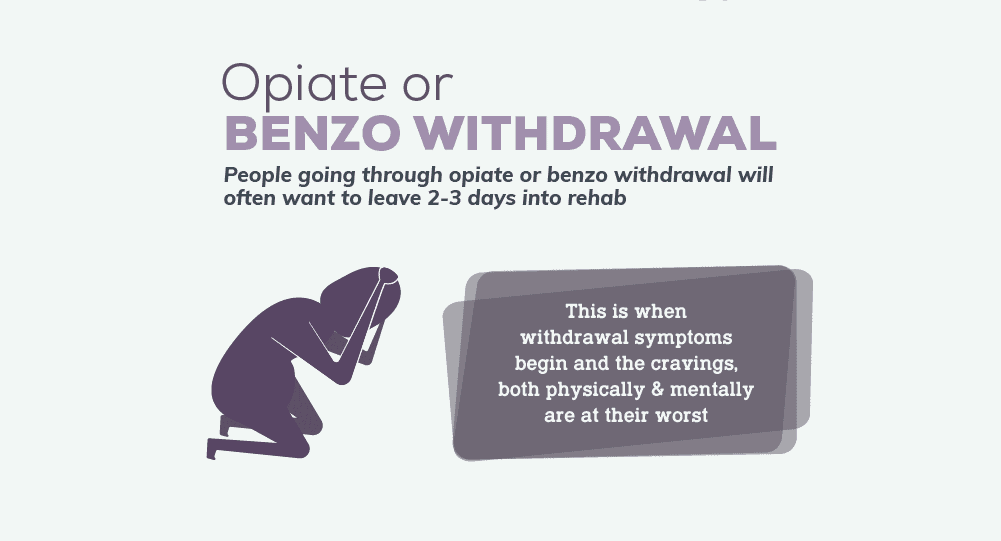 Opiate or
BENZO WITHDRAWAL

People going through opiate or benzo withdrawal will often want to leave 2-3 days into rehab

This is when withdrawal symptoms begin and the cravings, both physically & mentally are at their worst